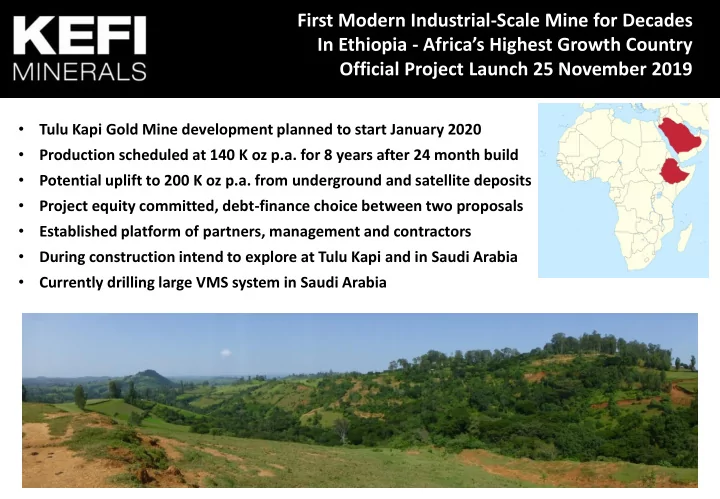 KEFI
MINERALS

First Modern Industrial-Scale Mine for Decades
In Ethiopia - Africa's Highest Growth Country
Official Project Launch 25 November 2019

• Tulu Kapi Gold Mine development planned to start January 2020
• Production scheduled at 140 K oz p.a. for 8 years after 24 month build
• Potential uplift to 200 K oz p.a. from underground and satellite deposits
• Project equity committed, debt-finance choice between two proposals
• Established platform of partners, management and contractors
• During construction intend to explore at Tulu Kapi and in Saudi Arabia
• Currently drilling large VMS system in Saudi Arabia